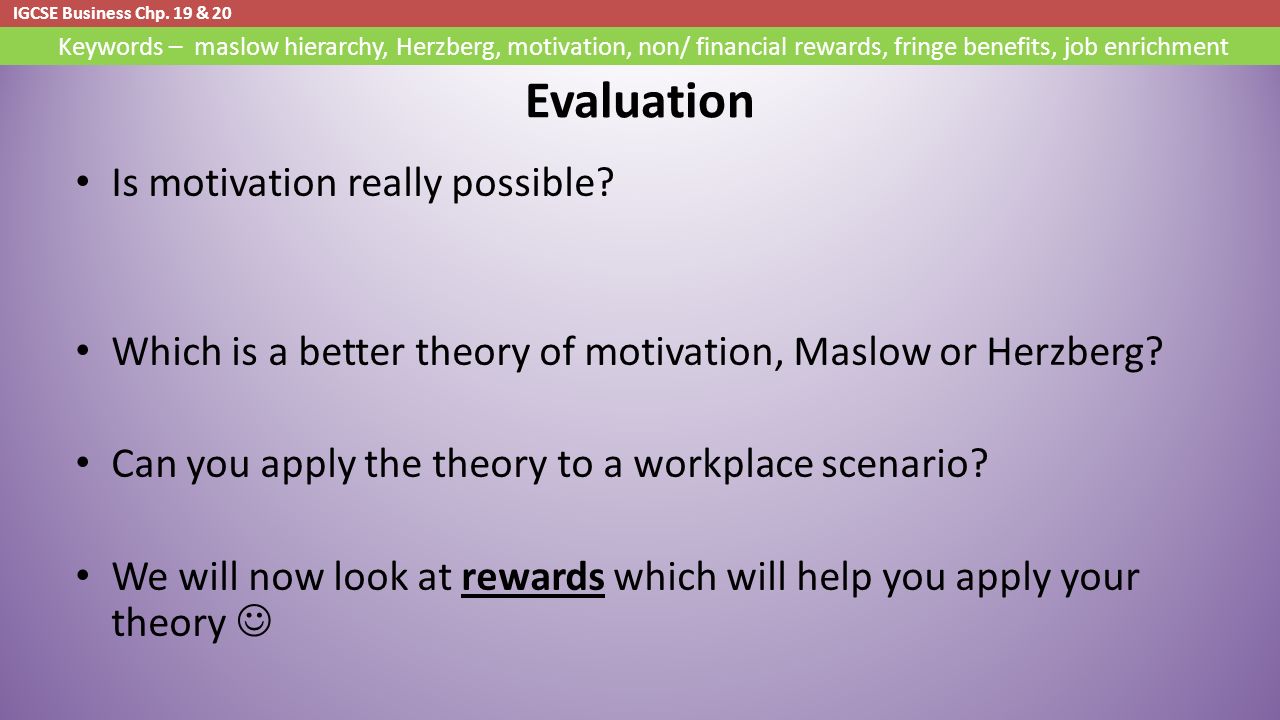 IGCSE Business Chp. 19 & 20

Keywords – maslow hierarchy, Herzberg, motivation, non/ financial rewards, fringe benefits, job enrichment

Evaluation

• Is motivation really possible?

• Which is a better theory of motivation, Maslow or Herzberg?

• Can you apply the theory to a workplace scenario?

• We will now look at rewards which will help you apply your theory ☺